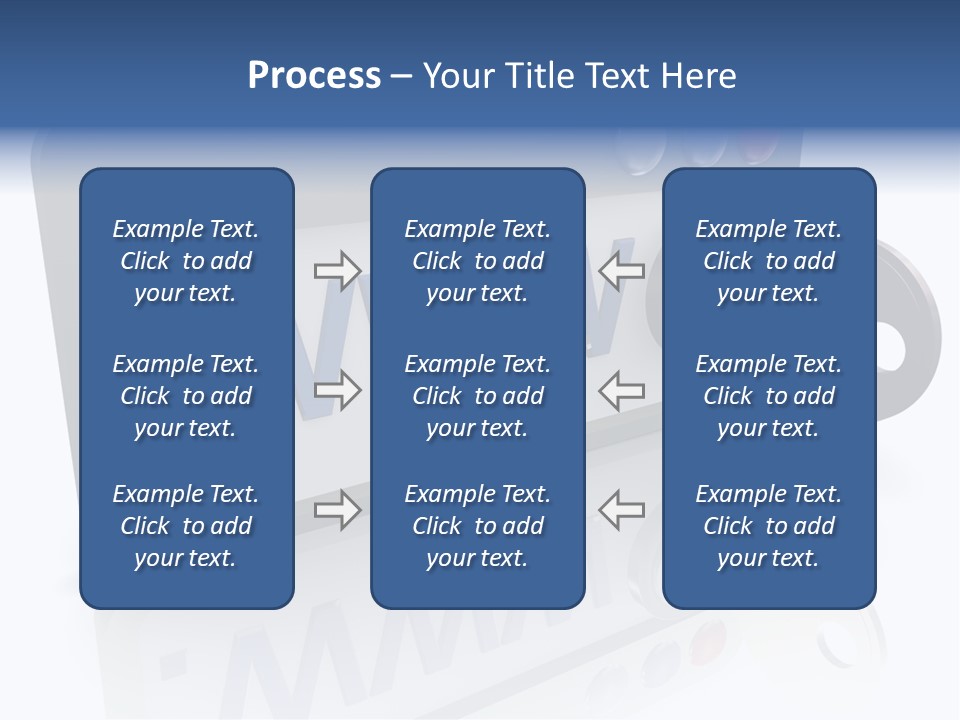 Process – Your Title Text Here

Example Text. Click to add your text.

Example Text. Click to add your text.

Example Text. Click to add your text.

Example Text. Click to add your text.

Example Text. Click to add your text.

Example Text. Click to add your text.

Example Text. Click to add your text.

Example Text. Click to add your text.

Example Text. Click to add your text.